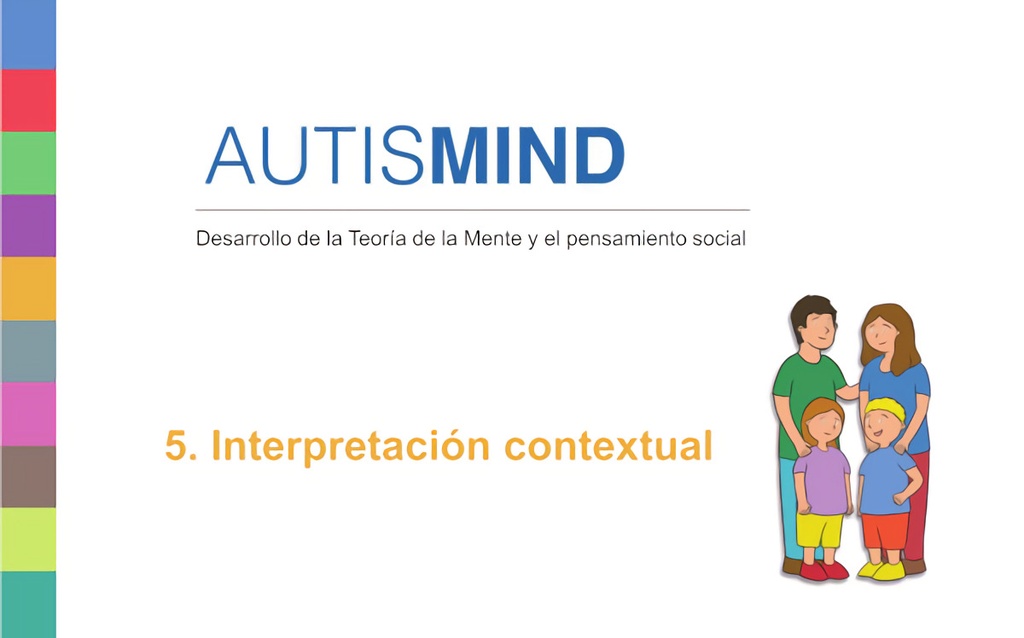 AUTISMIND

Desarrollo de la Teoría de la Mente y el pensamiento social

5. Interpretación contextual